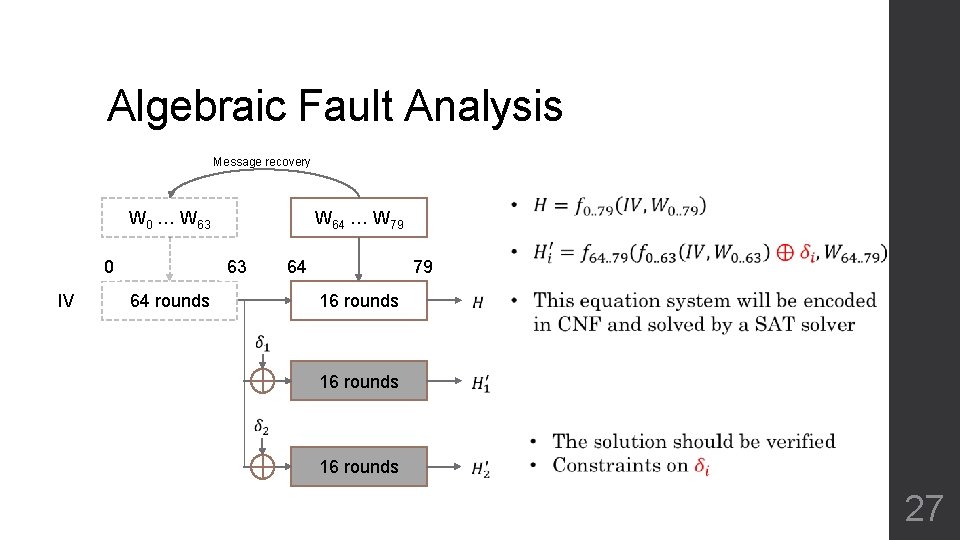 Algebraic Fault Analysis

Message recovery

$W_0 \ldots W_{63}$

$W_{64} \ldots W_{79}$

0 63 64 79

IV

64 rounds

16 rounds

$H$

$\delta_1$

16 rounds

$H_1'$

$\delta_2$

16 rounds

$H_2'$

• $H = f_{0..79}(IV, W_{0..79})$

• $H_i' = f_{64..79}(f_{0..63}(IV, W_{0..63}) \oplus \delta_i, W_{64..79})$

• This equation system will be encoded in CNF and solved by a SAT solver

• The solution should be verified
• Constraints on $\delta_i$

27